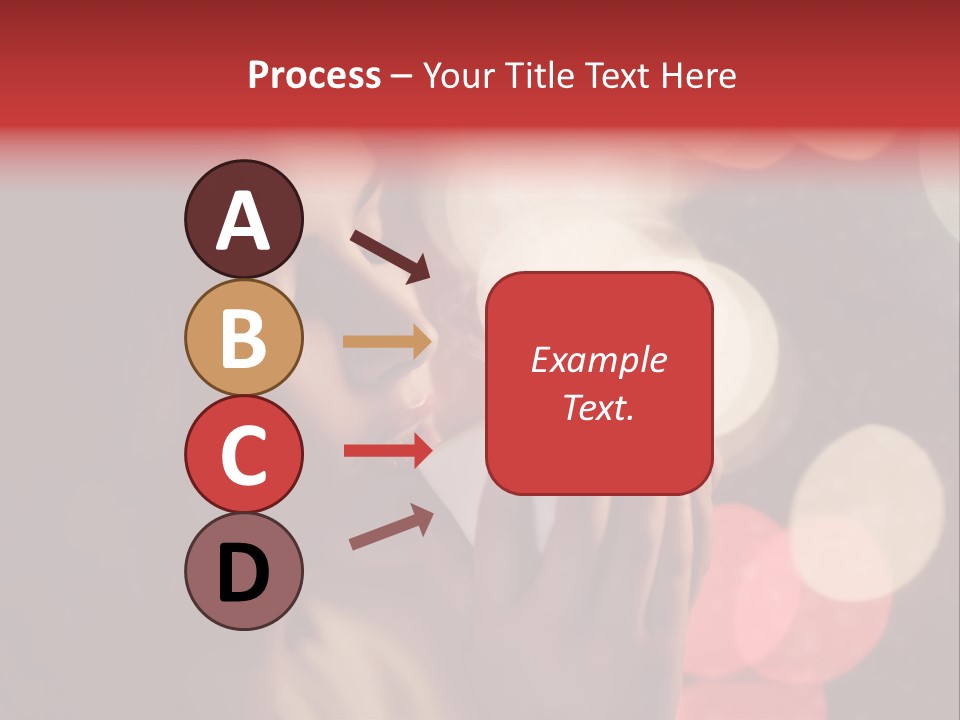 Process – Your Title Text Here

A

B

C

D

Example Text.